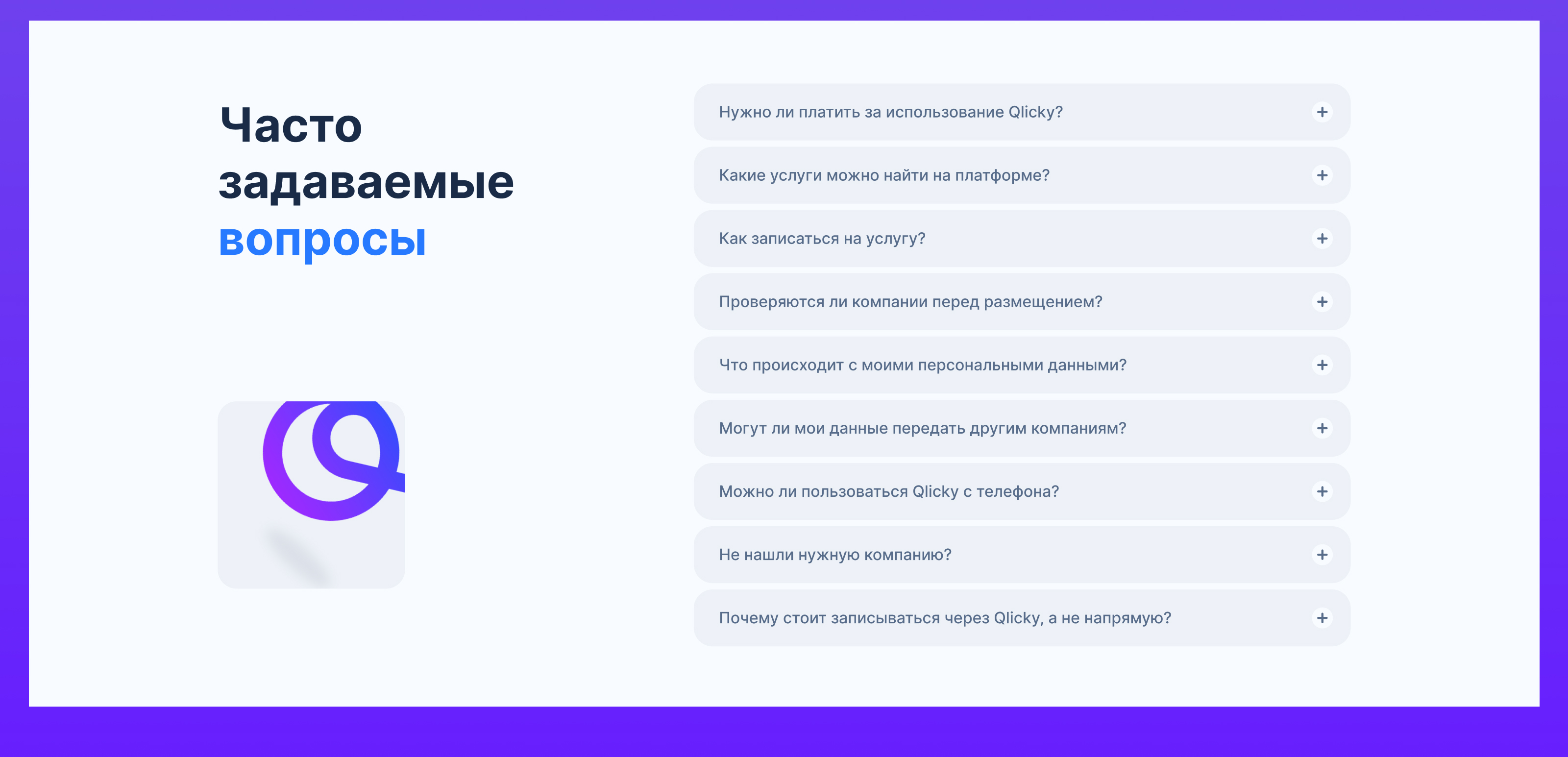 Часто задаваемые вопросы

Нужно ли платить за использование Qlicky? +

Какие услуги можно найти на платформе? +

Как записаться на услугу? +

Проверяются ли компании перед размещением? +

Что происходит с моими персональными данными? +

Могут ли мои данные передать другим компаниям? +

Можно ли пользоваться Qlicky с телефона? +

Не нашли нужную компанию? +

Почему стоит записываться через Qlicky, а не напрямую? +